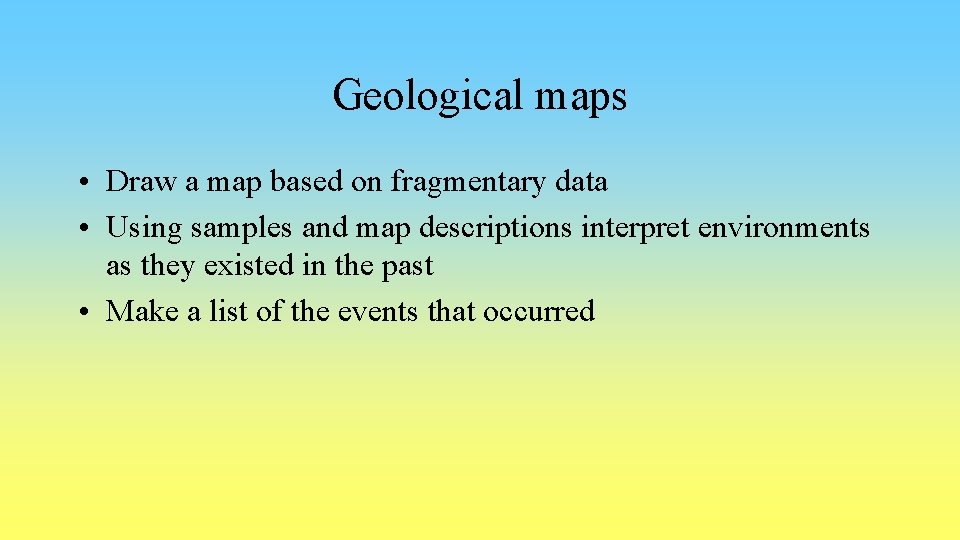 Geological maps

• Draw a map based on fragmentary data
• Using samples and map descriptions interpret environments as they existed in the past
• Make a list of the events that occurred